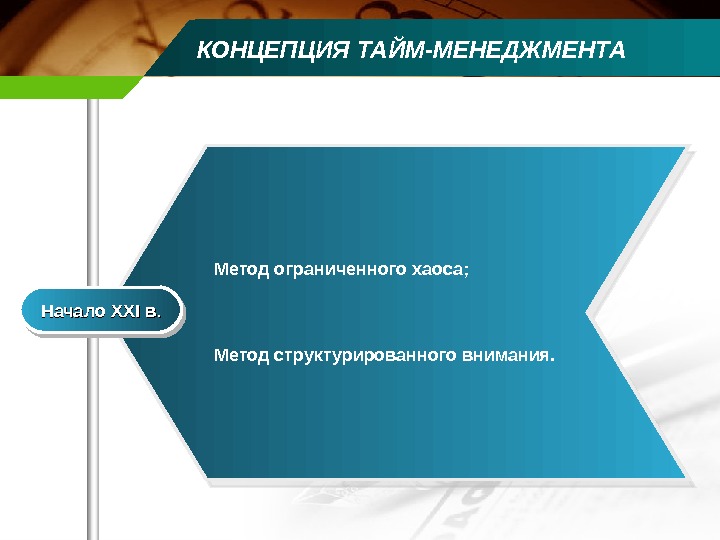 КОНЦЕПЦИЯ ТАЙМ-МЕНЕДЖМЕНТА

Начало XXI в.

Метод ограниченного хаоса;

Метод структурированного внимания.